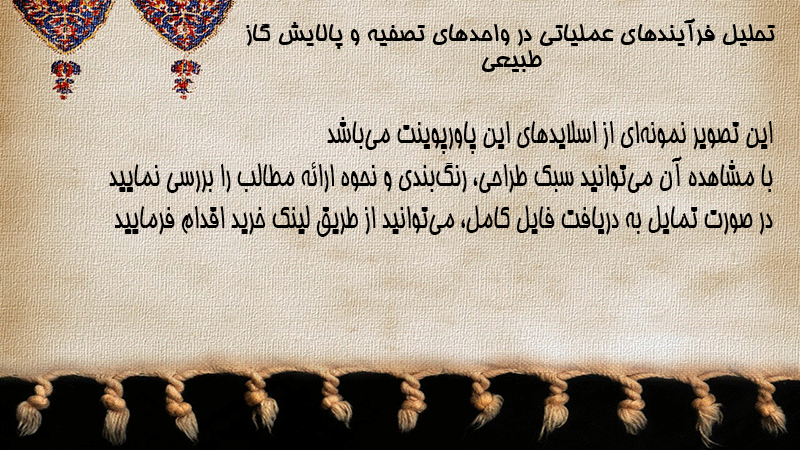 تحلیل فرآیندهای عملیاتی در واحدهای تصفیه و پالایش گاز طبیعی

این تصویر نمونه‌ای از اسلایدهای این پاورپوینت می‌باشد
با مشاهده آن می‌توانید سبک طراحی، رنگ‌بندی و نحوه ارائه مطالب را بررسی نمایید
در صورت تمایل به دریافت فایل کامل، می‌توانید از طریق لینک خرید اقدام فرمایید